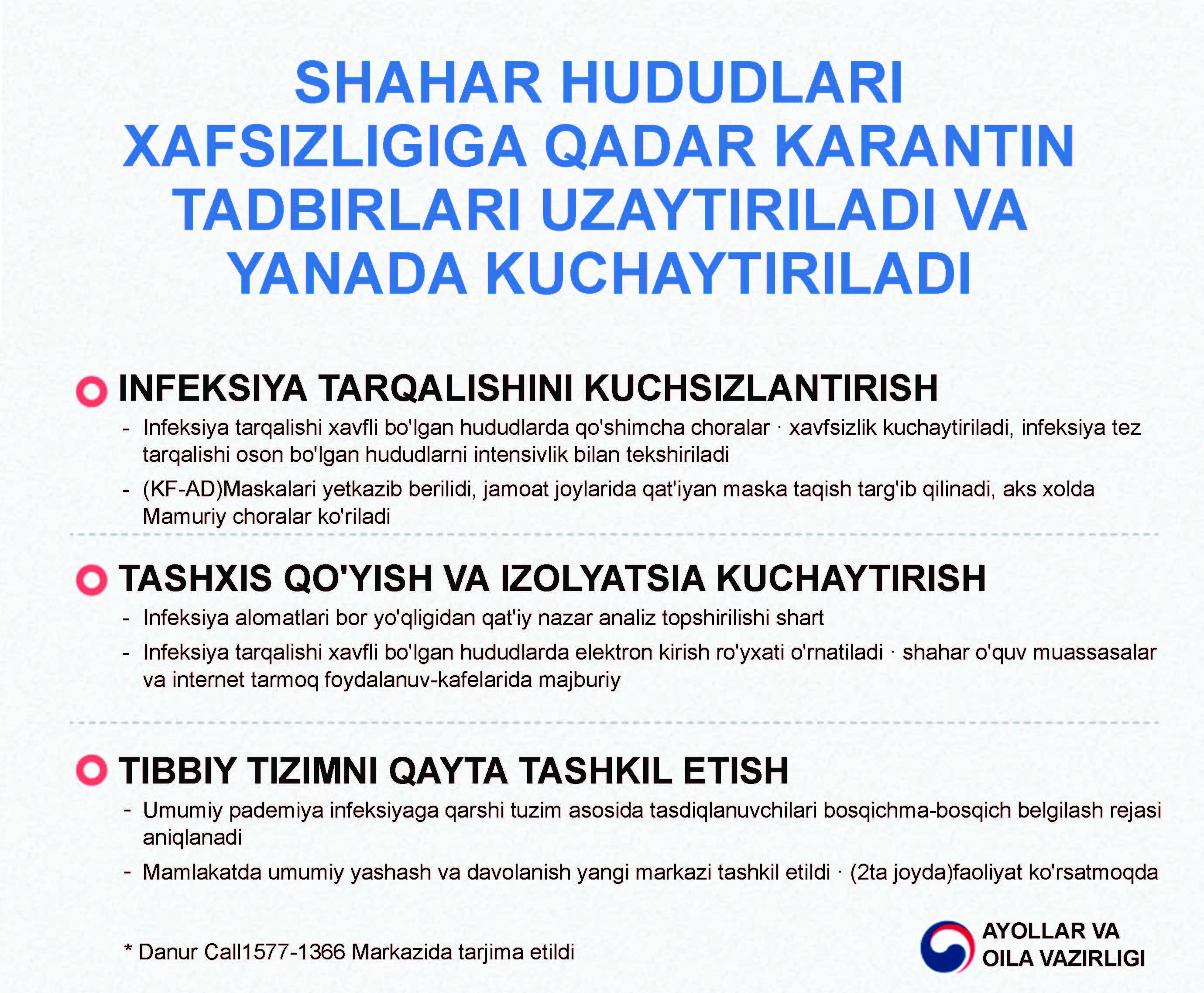 SHAHAR HUDUDLARI XAFSIZLIGIGA QADAR KARANTIN TADBIRLARI UZAYTIRILADI VA YANADA KUCHAYTIRILADI

INFEKSIYA TARQALISHINI KUCHSIZLANTIRISH

- Infeksiya tarqalishi xavfli bo'lgan hududlarda qo'shimcha choralar · xavfsizlik kuchaytiriladi, infeksiya tez tarqalishi oson bo'lgan hududlarni intensivlik bilan tekshiriladi
- (KF-AD)Maskalari yetkazib berilidi, jamoat joylarida qat'iyan maska taqish targ'ib qilinadi, aks xolda Mamuriy choralar ko'riladi

TASHXIS QO'YISH VA IZOLYATSIA KUCHAYTIRISH

- Infeksiya alomatlari bor yo'qligidan qat'iy nazar analiz topshirilishi shart
- Infeksiya tarqalishi xavfli bo'lgan hududlarda elektron kirish ro'yxati o'rnatiladi · shahar o'quv muassasalar va internet tarmoq foydalanuv-kafelarida majburiy

TIBBIY TIZIMNI QAYTA TASHKIL ETISH

- Umumiy pademiya infeksiyaga qarshi tuzim asosida tasdiqlanuvchilari bosqichma-bosqich belgilash rejasi aniqlanadi
- Mamlakatda umumiy yashash va davolanish yangi markazi tashkil etildi · (2ta joyda)faoliyat ko'rsatmoqda

* Danur Call1577-1366 Markazida tarjima etildi

AYOLLAR VA OILA VAZIRLIGI